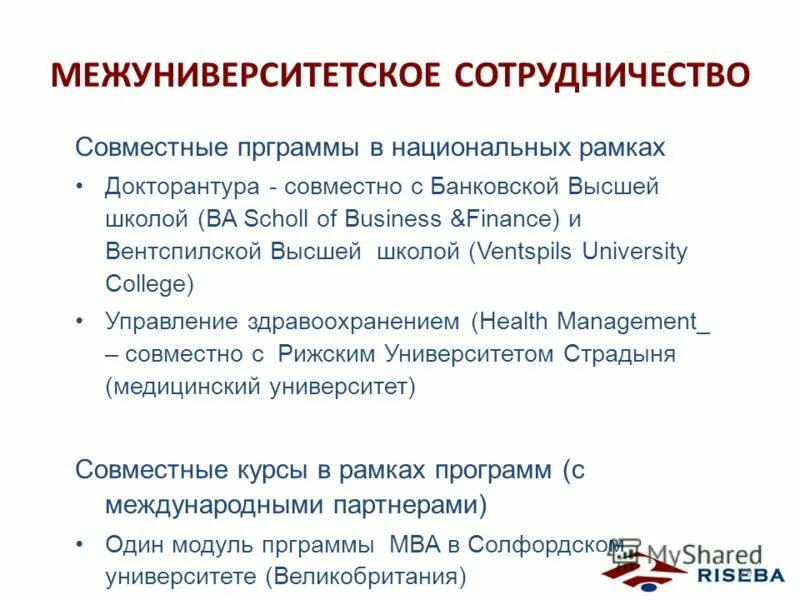 МЕЖУНИВЕРСИТЕТСКОЕ СОТРУДНИЧЕСТВО

Совместные прграммы в национальных рамках

• Докторантура - совместно с Банковской Высшей школой (BA Scholl of Business &Finance) и Вентспилской Высшей школой (Ventspils University College)

• Управление здравоохранением (Health Management_ – совместно с Рижским Университетом Страдыня (медицинский университет)

Совместные курсы в рамках программ (с международными партнерами)

• Один модуль прграммы MBA в Солфордском университете (Великобритания)

MyShared

RISEBA